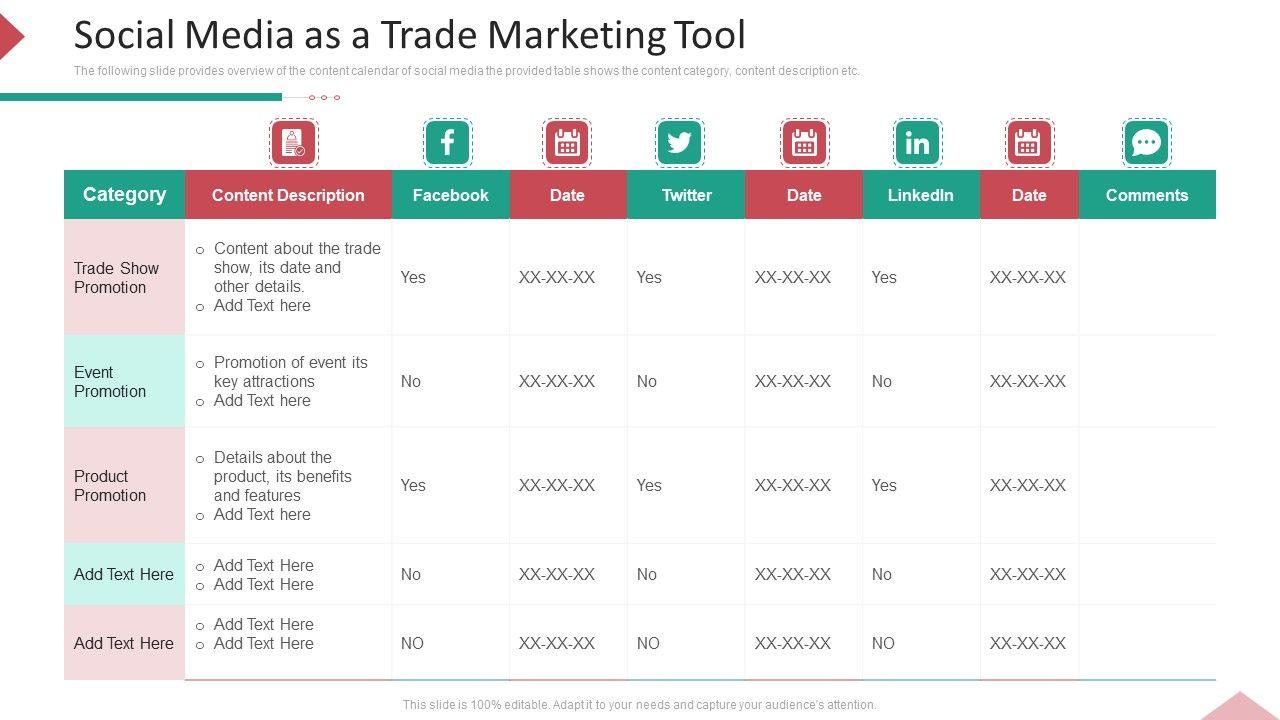 Social Media as a Trade Marketing Tool

The following slide provides overview of the content calendar of social media the provided table shows the content category, content description etc.

| Category | Content Description | Facebook | Date | Twitter | Date | LinkedIn | Date | Comments |
|---|---|---|---|---|---|---|---|---|
| Trade Show Promotion | o Content about the trade show, its date and other details. o Add Text here | Yes | XX-XX-XX | Yes | XX-XX-XX | Yes | XX-XX-XX | |
| Event Promotion | o Promotion of event its key attractions o Add Text here | No | XX-XX-XX | No | XX-XX-XX | No | XX-XX-XX | |
| Product Promotion | o Details about the product, its benefits and features o Add Text here | Yes | XX-XX-XX | Yes | XX-XX-XX | Yes | XX-XX-XX | |
| Add Text Here | o Add Text Here o Add Text Here | No | XX-XX-XX | No | XX-XX-XX | No | XX-XX-XX | |
| Add Text Here | o Add Text Here o Add Text Here | NO | XX-XX-XX | NO | XX-XX-XX | NO | XX-XX-XX | |

This slide is 100% editable. Adapt it to your needs and capture your audience's attention.